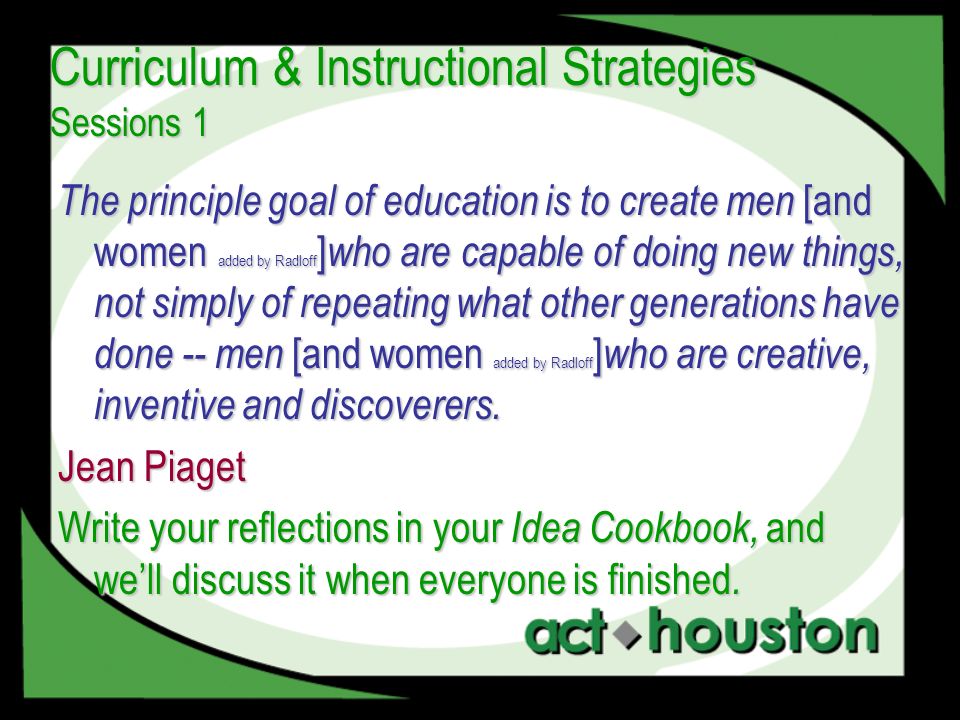 Curriculum & Instructional Strategies
Sessions 1

The principle goal of education is to create men [and women added by Radloff]who are capable of doing new things, not simply of repeating what other generations have done -- men [and women added by Radloff]who are creative, inventive and discoverers.

Jean Piaget

Write your reflections in your Idea Cookbook, and we'll discuss it when everyone is finished.

act houston